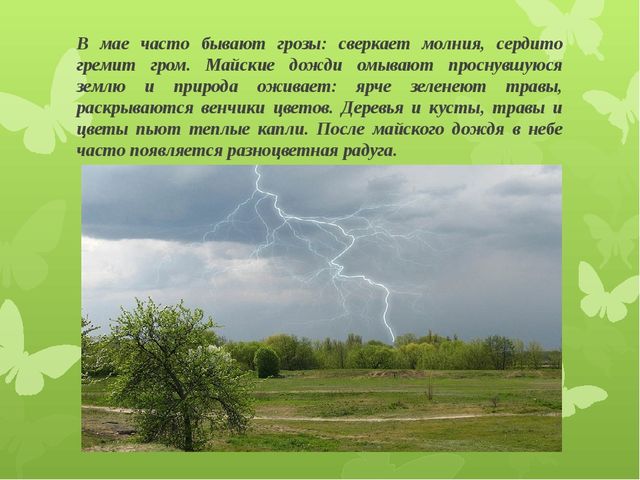 В мае часто бывают грозы: сверкает молния, сердито гремит гром. Майские дожди омывают проснувшуюся землю и природа оживает: ярче зеленеют травы, раскрываются венчики цветов. Деревья и кусты, травы и цветы пьют теплые капли. После майского дождя в небе часто появляется разноцветная радуга.